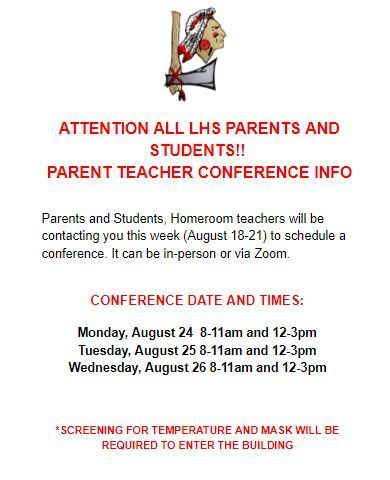 ATTENTION ALL LHS PARENTS AND STUDENTS!!
PARENT TEACHER CONFERENCE INFO

Parents and Students, Homeroom teachers will be contacting you this week (August 18-21) to schedule a conference. It can be in-person or via Zoom.

CONFERENCE DATE AND TIMES:

Monday, August 24 8-11am and 12-3pm
Tuesday, August 25 8-11am and 12-3pm
Wednesday, August 26 8-11am and 12-3pm

*SCREENING FOR TEMPERATURE AND MASK WILL BE REQUIRED TO ENTER THE BUILDING